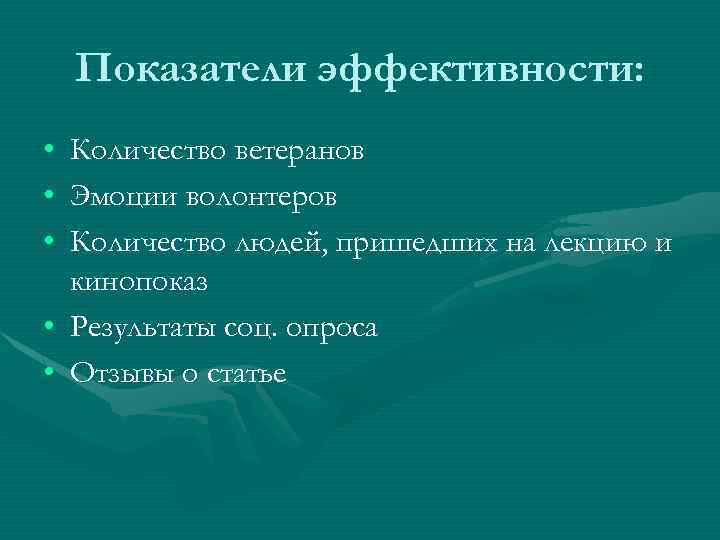 Показатели эффективности:

• Количество ветеранов
• Эмоции волонтеров
• Количество людей, пришедших на лекцию и кинопоказ
• Результаты соц. опроса
• Отзывы о статье